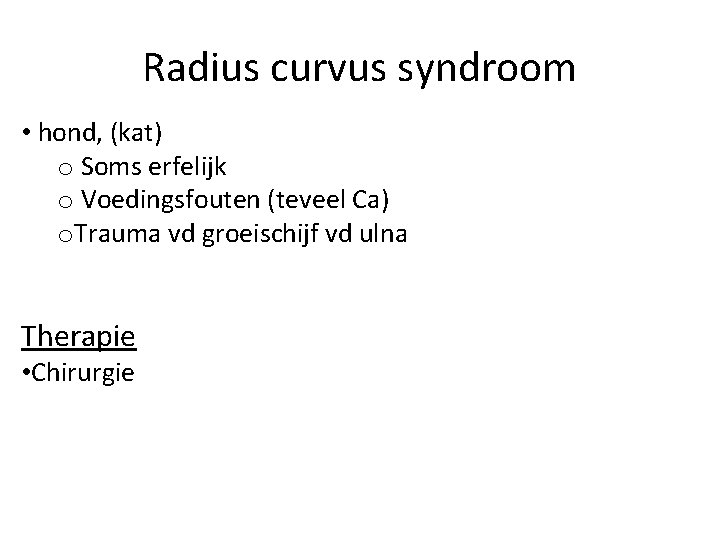 Radius curvus syndroom

• hond, (kat)
o Soms erfelijk
o Voedingsfouten (teveel Ca)
oTrauma vd groeischijf vd ulna

Therapie
•Chirurgie